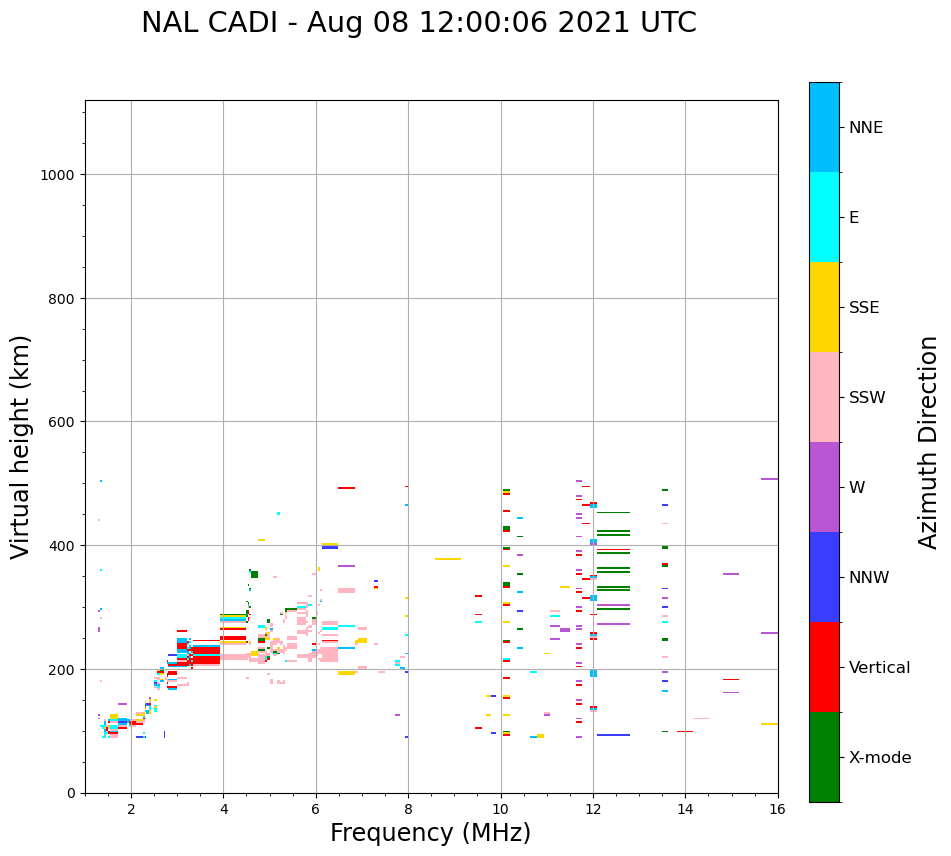 NAL CADI - Aug 08 12:00:06 2021 UTC

Virtual height (km)

1000
800
600
400
200
0

2
4
6
8
10
12
14
16

Frequency (MHz)

NNE
E
SSE
SSW
W
NNW
Vertical
X-mode

Azimuth Direction